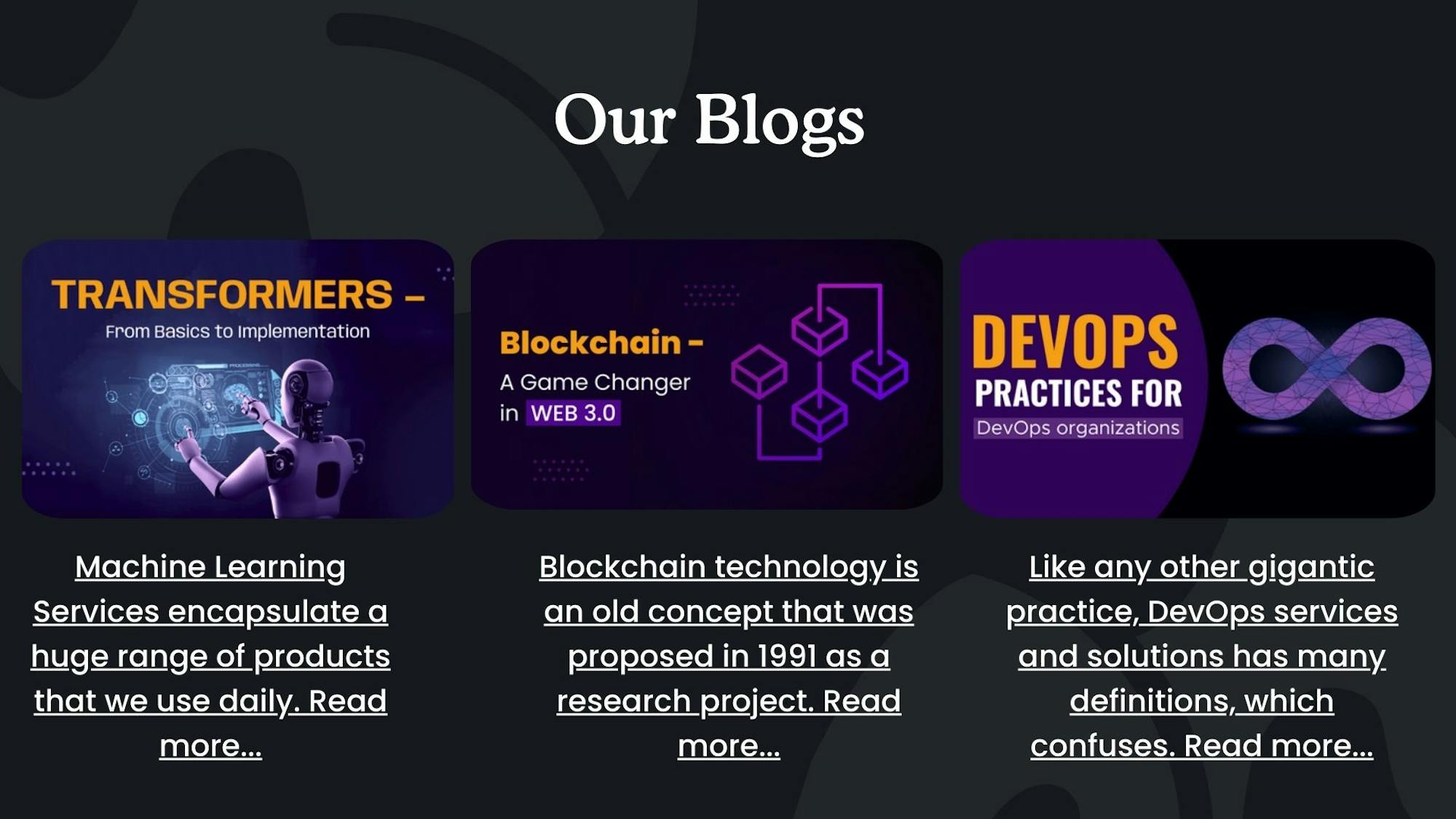 Our Blogs

TRANSFORMERS –
From Basics to Implementation

Machine Learning Services encapsulate a huge range of products that we use daily. Read more...

Blockchain –
A Game Changer in WEB 3.0

Blockchain technology is an old concept that was proposed in 1991 as a research project. Read more...

DEVOPS
PRACTICES FOR
DevOps organizations

Like any other gigantic practice, DevOps services and solutions has many definitions, which confuses. Read more...